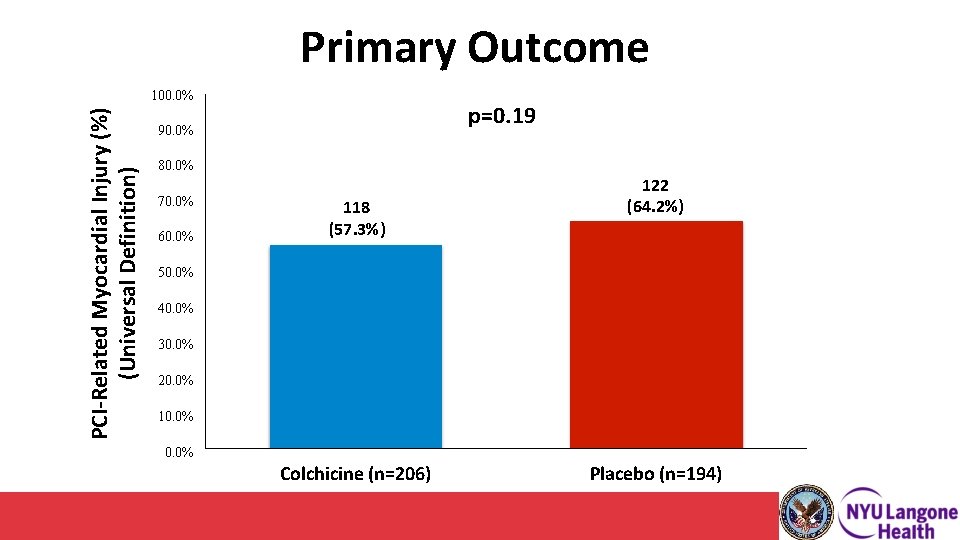 Primary Outcome

PCI-Related Myocardial Injury (%) (Universal Definition)

100.0%
90.0%
80.0%
70.0%
60.0%
50.0%
40.0%
30.0%
20.0%
10.0%
0.0%

p=0.19

118
(57.3%)

122
(64.2%)

Colchicine (n=206)

Placebo (n=194)

NYU Langone Health